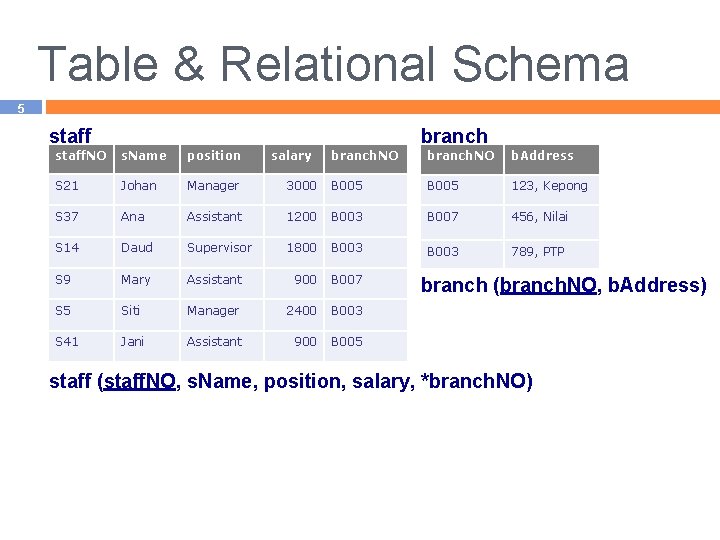 Table & Relational Schema

5

staff

| staffNO | sName | position | salary | branchNO |
|---|---|---|---|---|
| S21 | Johan | Manager | 3000 | B005 |
| S37 | Ana | Assistant | 1200 | B003 |
| S14 | Daud | Supervisor | 1800 | B003 |
| S9 | Mary | Assistant | 900 | B007 |
| S5 | Siti | Manager | 2400 | B003 |
| S41 | Jani | Assistant | 900 | B005 |

staff (staffNO, sName, position, salary, *branchNO)

branch

| branchNO | bAddress |
|---|---|
| B005 | 123, Kepong |
| B007 | 456, Nilai |
| B003 | 789, PTP |

branch (branchNO, bAddress)